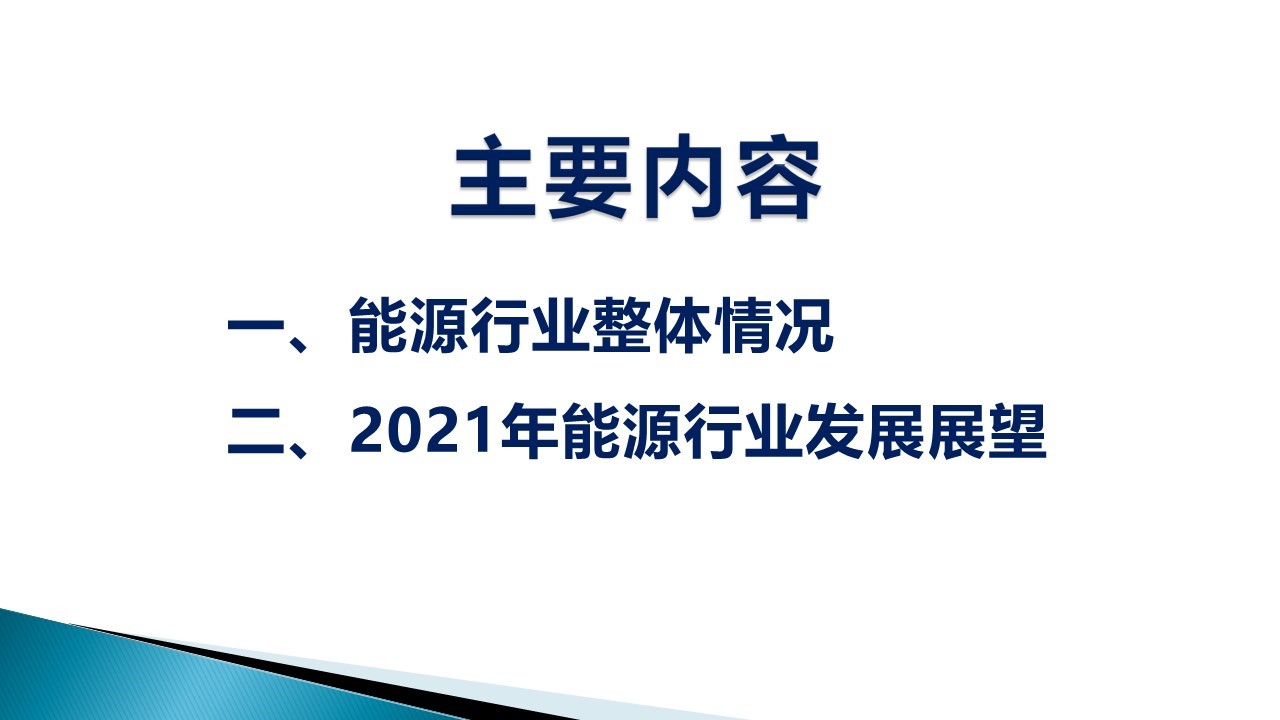 主要内容

一、能源行业整体情况

二、2021年能源行业发展展望